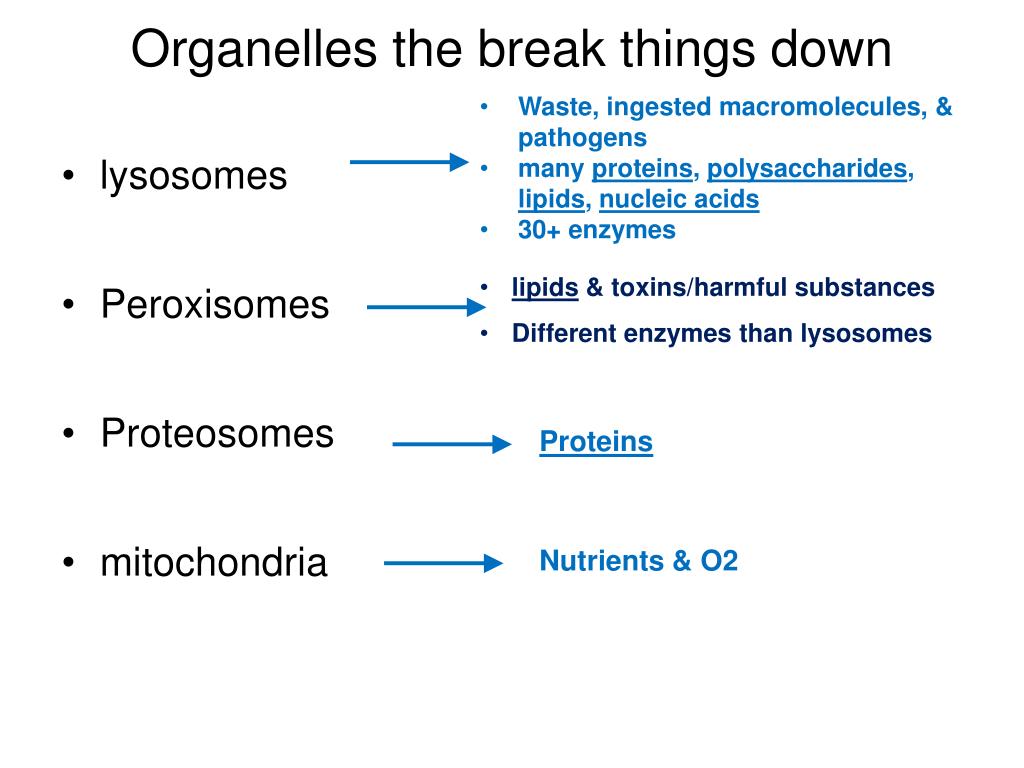 Organelles the break things down

• lysosomes

• Waste, ingested macromolecules, & pathogens
• many proteins, polysaccharides, lipids, nucleic acids
• 30+ enzymes

• Peroxisomes

• lipids & toxins/harmful substances
• Different enzymes than lysosomes

• Proteosomes

Proteins

• mitochondria

Nutrients & O2